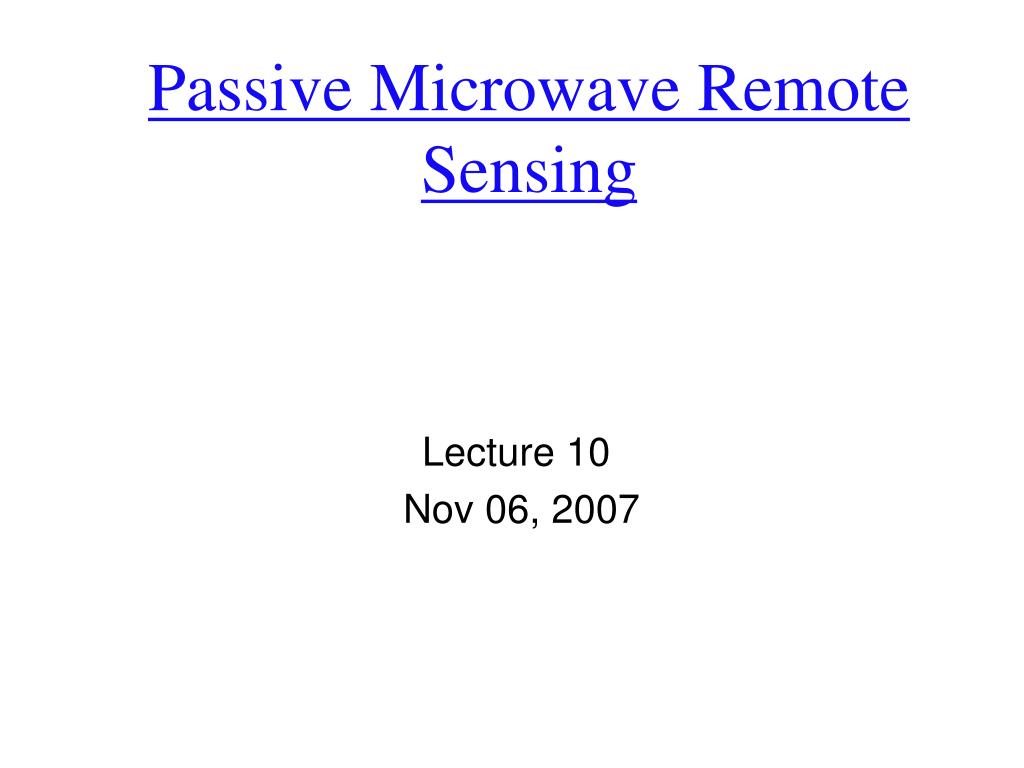 Passive Microwave Remote Sensing

Lecture 10
Nov 06, 2007